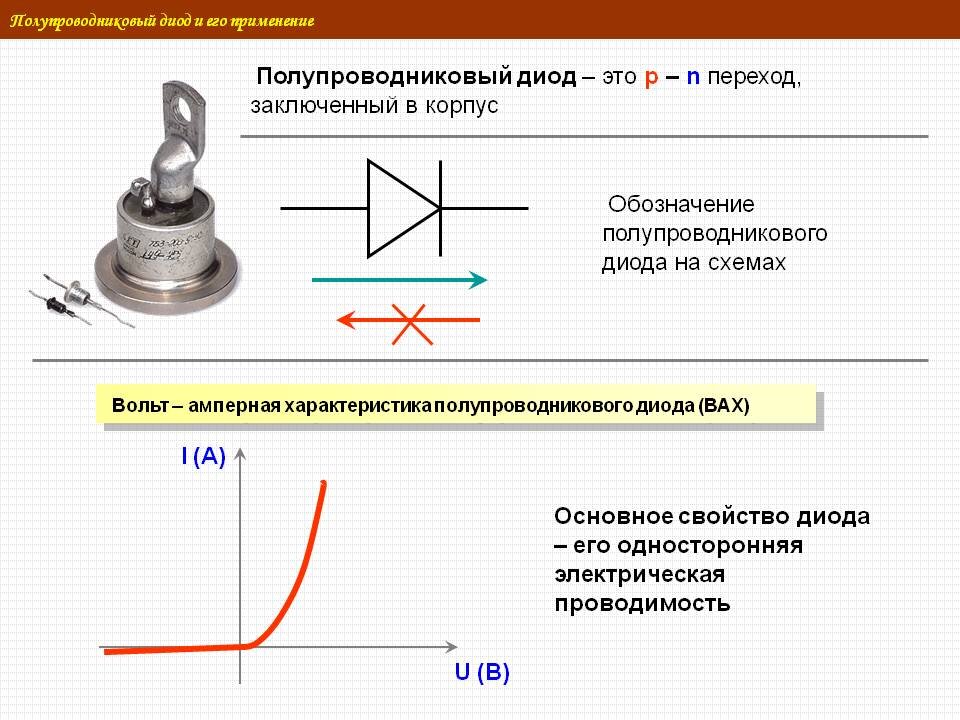 Полупроводниковый диод и его применение

Полупроводниковый диод – это p – n переход, заключенный в корпус

Обозначение полупроводникового диода на схемах

Вольт – амперная характеристика полупроводникового диода (ВАХ)

I (A)

U (B)

Основное свойство диода – его односторонняя электрическая проводимость